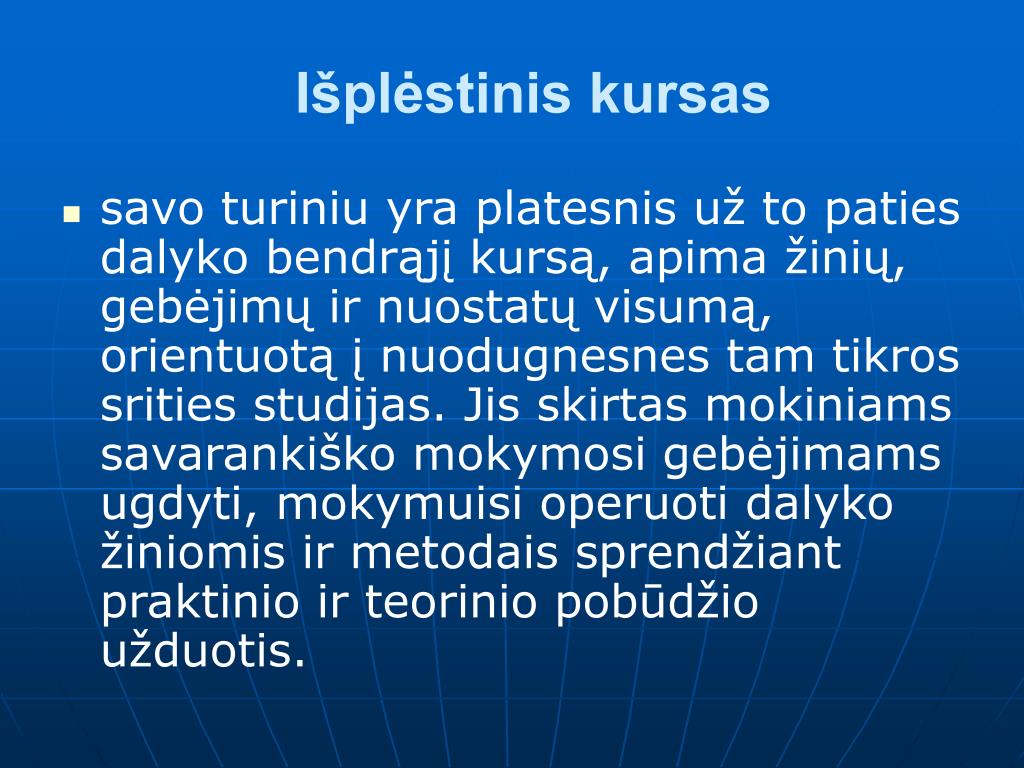 Išplėstinis kursas

savo turiniu yra platesnis už to paties dalyko bendrąjį kursą, apima žinių, gebėjimų ir nuostatų visumą, orientuotą į nuodugnesnes tam tikros srities studijas. Jis skirtas mokiniams savarankiško mokymosi gebėjimams ugdyti, mokymuisi operuoti dalyko žiniomis ir metodais sprendžiant praktinio ir teorinio pobūdžio užduotis.